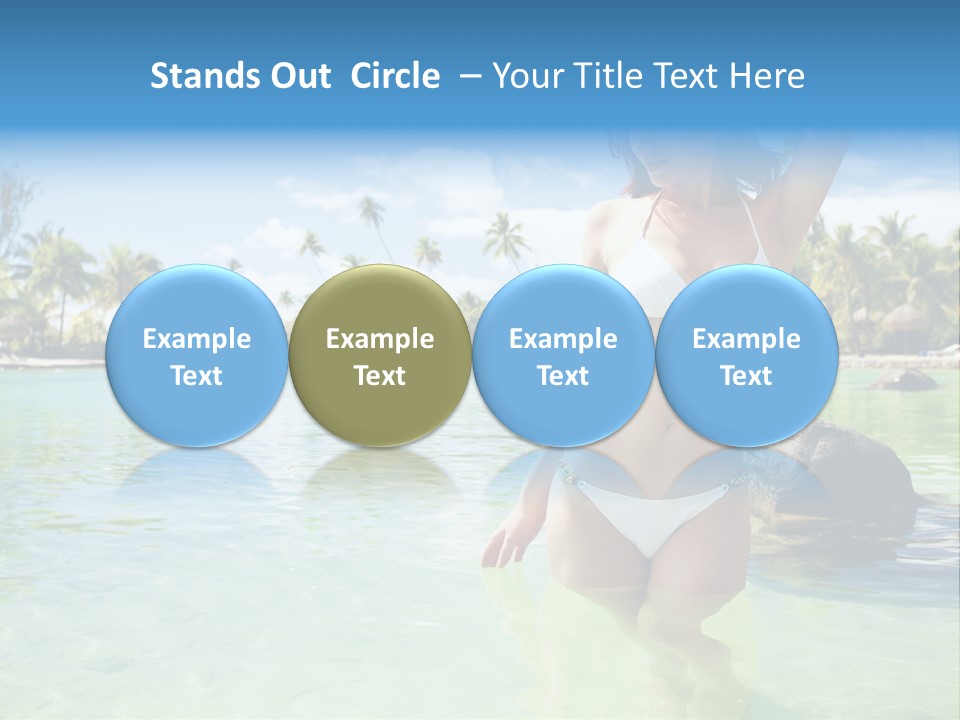 Stands Out Circle – Your Title Text Here

Example Text

Example Text

Example Text

Example Text